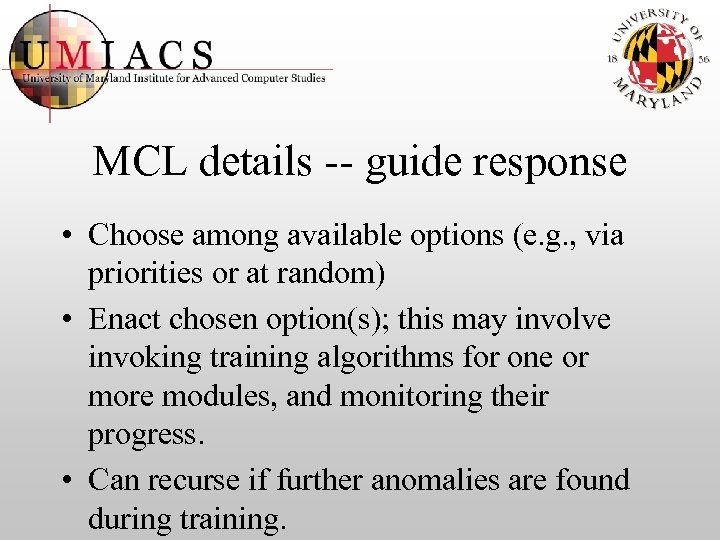 UMIACS
University of Maryland Institute for Advanced Computer Studies

UNIVERSITY OF MARYLAND 18 56

MCL details -- guide response

• Choose among available options (e.g., via priorities or at random)
• Enact chosen option(s); this may involve invoking training algorithms for one or more modules, and monitoring their progress.
• Can recurse if further anomalies are found during training.